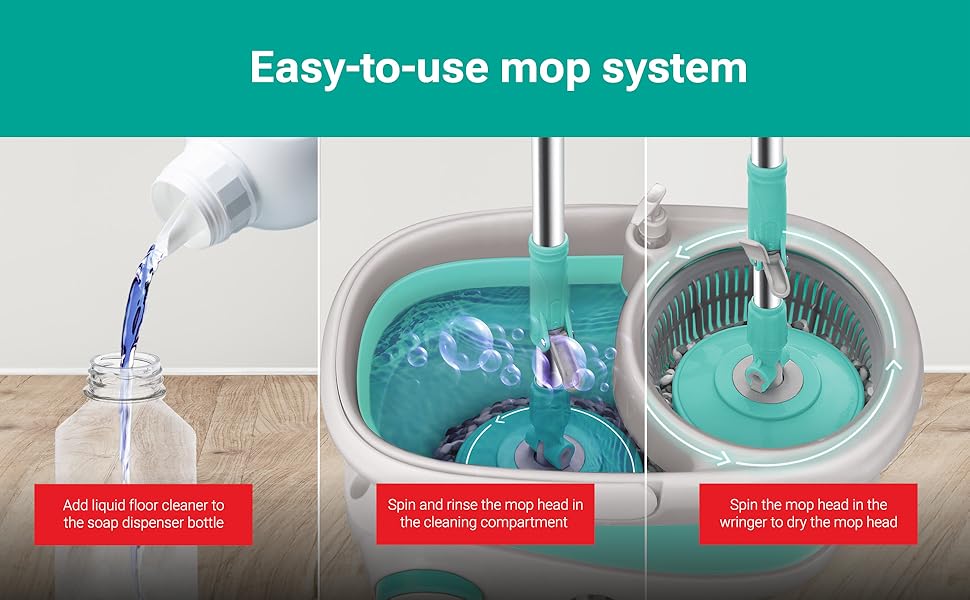 Easy-to-use mop system

Add liquid floor cleaner to the soap dispenser bottle

Spin and rinse the mop head in the cleaning compartment

Spin the mop head in the wringer to dry the mop head